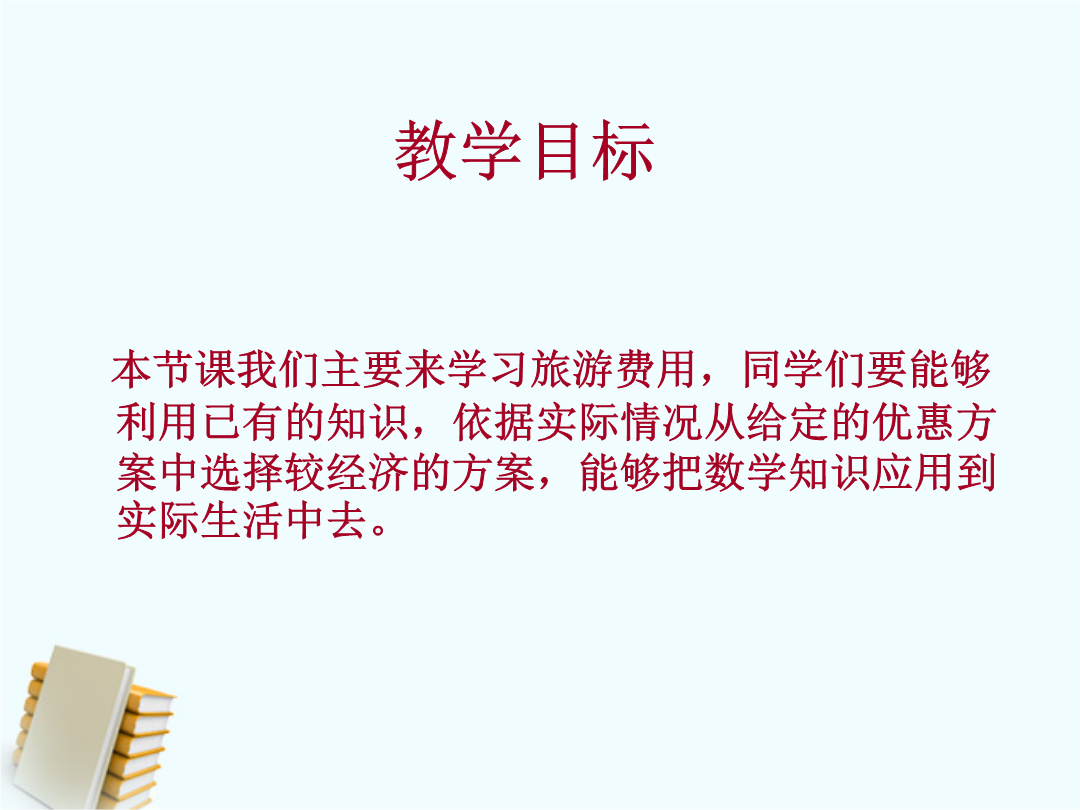 教学目标

本节课我们主要来学习旅游费用，同学们要能够利用已有的知识，依据实际情况从给定的优惠方案中选择较经济的方案，能够把数学知识应用到实际生活中去。